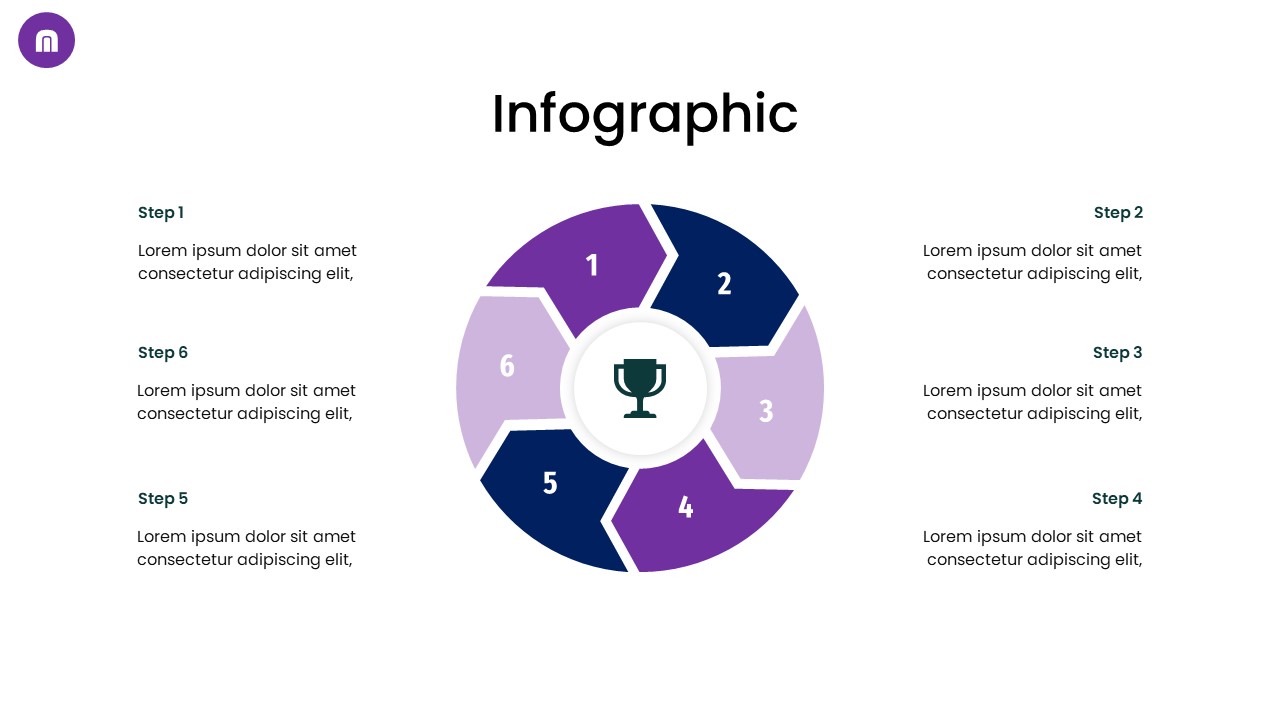 Infographic

Step 1

Lorem ipsum dolor sit amet consectetur adipiscing elit,

Step 6

Lorem ipsum dolor sit amet consectetur adipiscing elit,

Step 5

Lorem ipsum dolor sit amet consectetur adipiscing elit,

1

2

3

4

5

6

Step 2

Lorem ipsum dolor sit amet consectetur adipiscing elit,

Step 3

Lorem ipsum dolor sit amet consectetur adipiscing elit,

Step 4

Lorem ipsum dolor sit amet consectetur adipiscing elit,